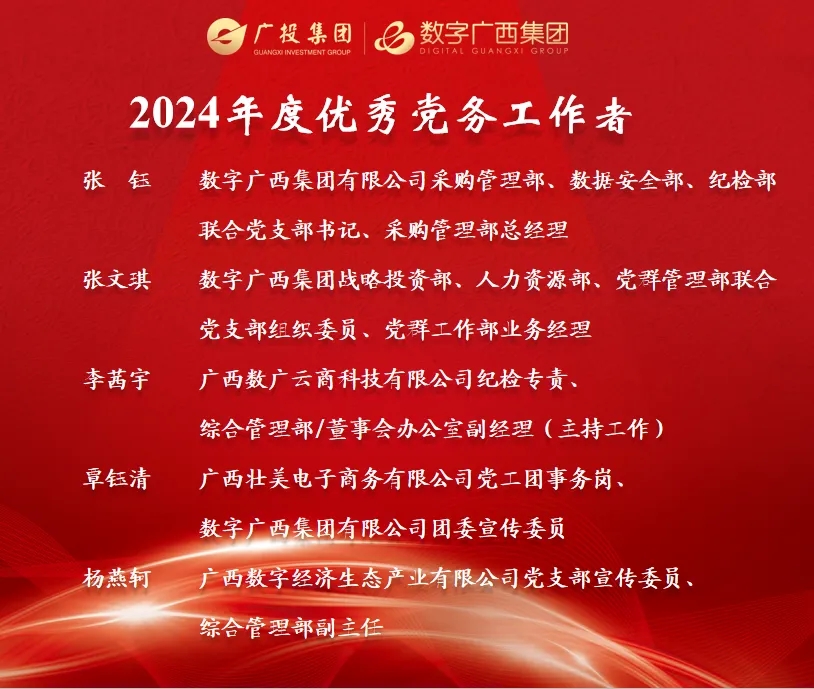 广投集团
GUANGXI INVESTMENT GROUP
数字广西集团
DIGITAL GUANGXI GROUP

2024年度优秀党务工作者

张　钰　数字广西集团有限公司采购管理部、数据安全部、纪检部联合党支部书记、采购管理部总经理

张文琪　数字广西集团战略投资部、人力资源部、党群管理部联合党支部组织委员、党群工作部业务经理

李茜宇　广西数广云商科技有限公司纪检专责、综合管理部/董事会办公室副经理（主持工作）

覃钰清　广西壮美电子商务有限公司党工团事务岗、数字广西集团有限公司团委宣传委员

杨燕轩　广西数字经济生态产业有限公司党支部宣传委员、综合管理部副主任